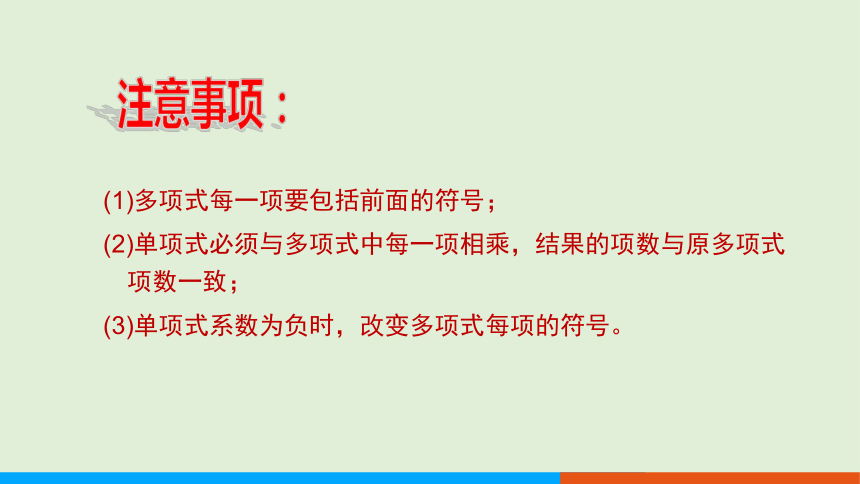 注意事项：

(1)多项式每一项要包括前面的符号；

(2)单项式必须与多项式中每一项相乘，结果的项数与原多项式项数一致；

(3)单项式系数为负时，改变多项式每项的符号。